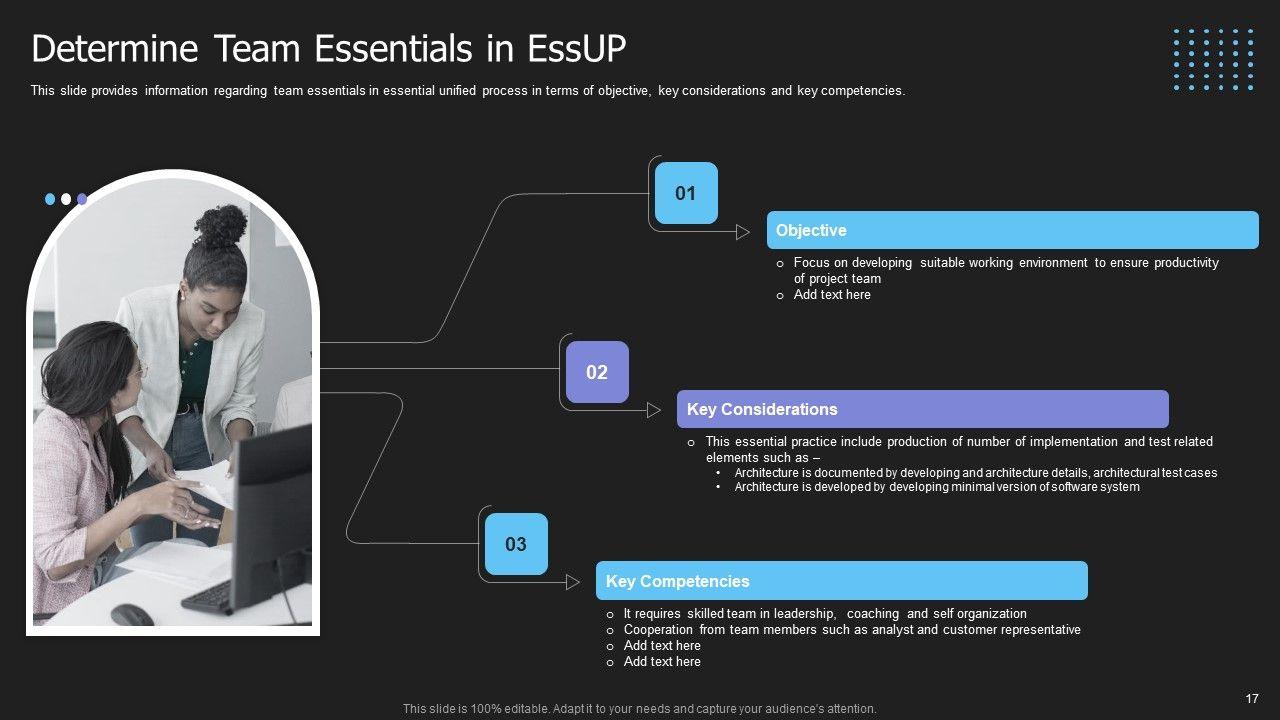 Determine Team Essentials in EssUP

This slide provides information regarding team essentials in essential unified process in terms of objective, key considerations and key competencies.

01

Objective

o Focus on developing suitable working environment to ensure productivity of project team
o Add text here

02

Key Considerations

o This essential practice include production of number of implementation and test related elements such as –
• Architecture is documented by developing and architecture details, architectural test cases
• Architecture is developed by developing minimal version of software system

03

Key Competencies

o It requires skilled team in leadership, coaching and self organization
o Cooperation from team members such as analyst and customer representative
o Add text here
o Add text here

This slide is 100% editable. Adapt it to your needs and capture your audience's attention.

17